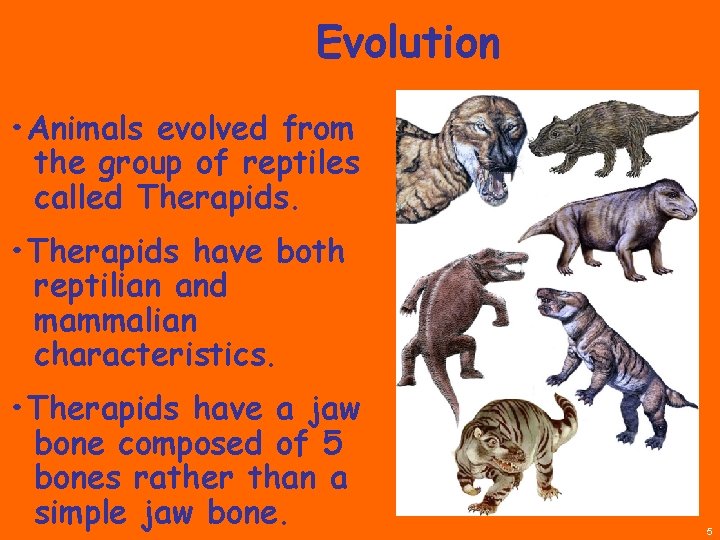 Evolution

• Animals evolved from the group of reptiles called Therapids.

• Therapids have both reptilian and mammalian characteristics.

• Therapids have a jaw bone composed of 5 bones rather than a simple jaw bone.

5